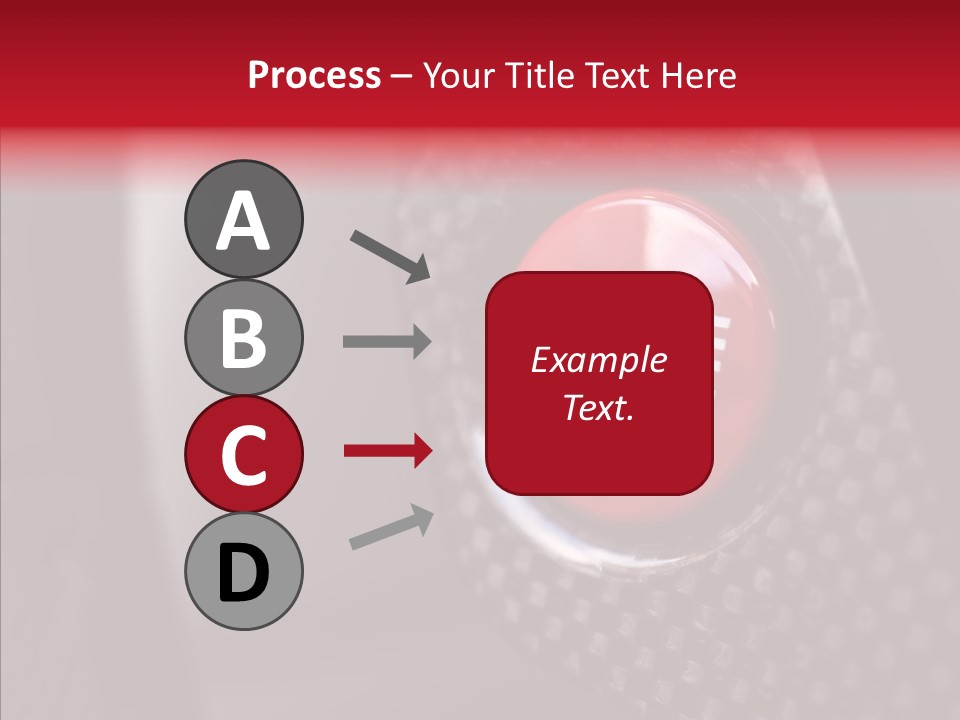 Process – Your Title Text Here

A

B

C

D

Example Text.